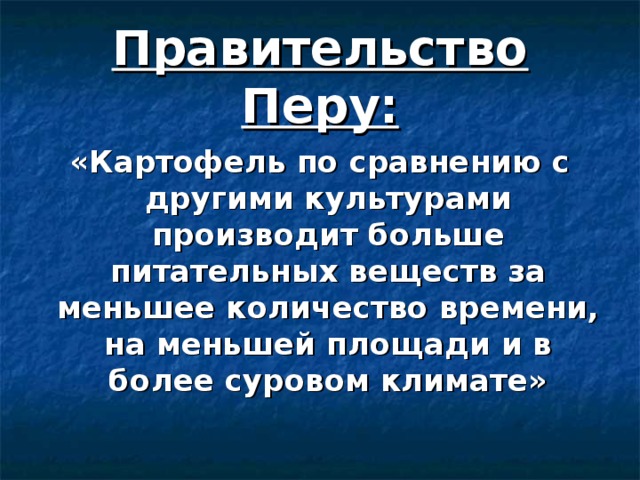 Правительство Перу:

«Картофель по сравнению с другими культурами производит больше питательных веществ за меньшее количество времени, на меньшей площади и в более суровом климате»